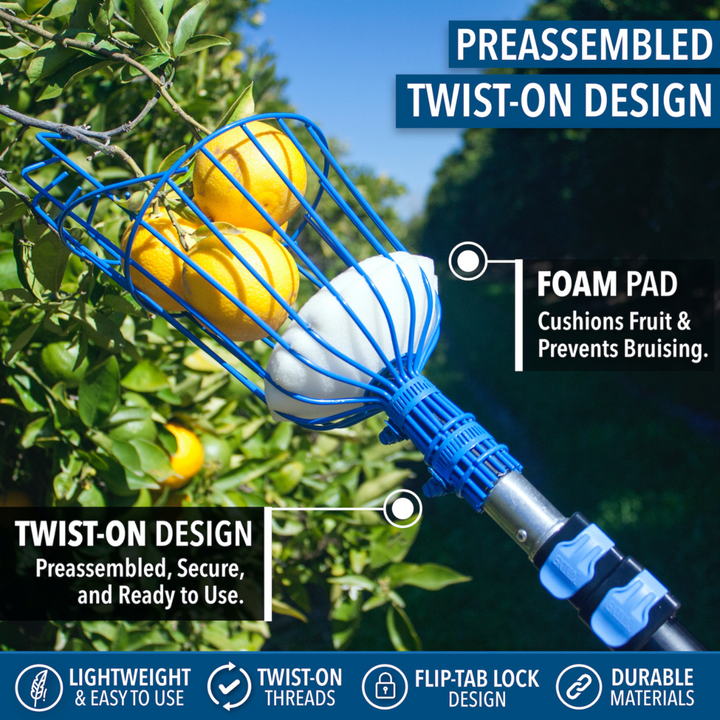 PREASSEMBLED
TWIST-ON DESIGN

FOAM PAD
Cushions Fruit & Prevents Bruising.

TWIST-ON DESIGN
Preassembled, Secure, and Ready to Use.

LIGHTWEIGHT & EASY TO USE

TWIST-ON THREADS

FLIP-TAB LOCK DESIGN

DURABLE MATERIALS